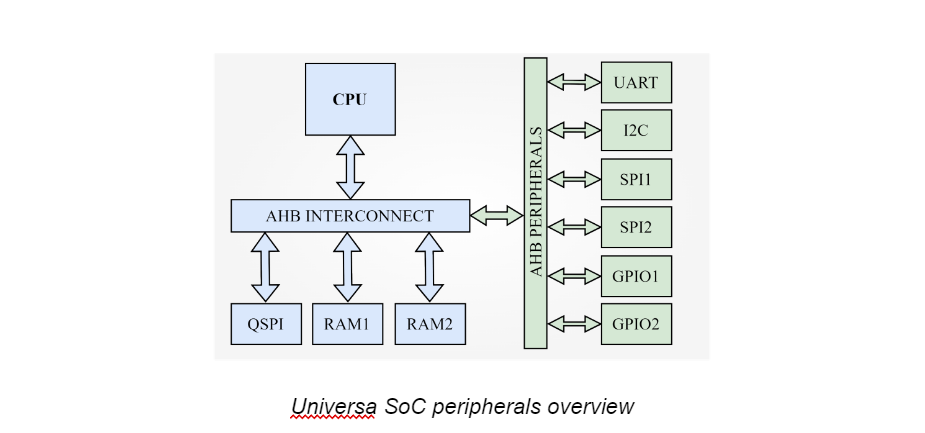 CPU

AHB INTERCONNECT

QSPI

RAM1

RAM2

AHB PERIPHERALS

UART

I2C

SPI1

SPI2

GPIO1

GPIO2

Universa SoC peripherals overview